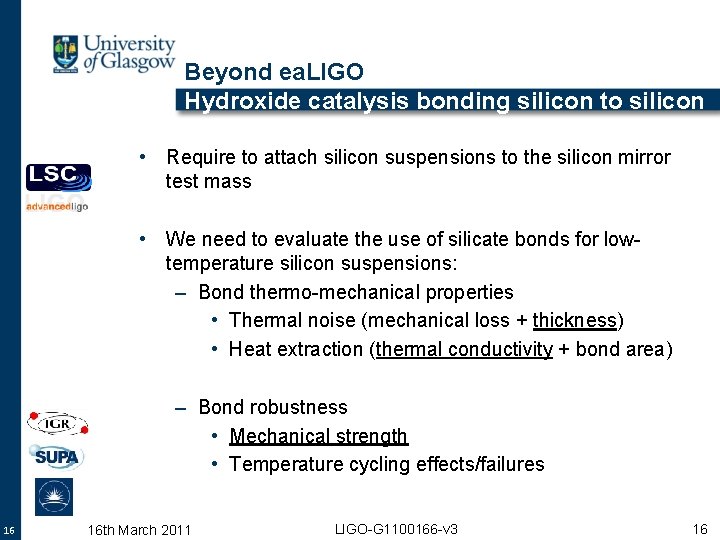 University of Glasgow

Beyond eaLIGO

Hydroxide catalysis bonding silicon to silicon

LSC

advancedligo

• Require to attach silicon suspensions to the silicon mirror test mass

• We need to evaluate the use of silicate bonds for low-temperature silicon suspensions:

– Bond thermo-mechanical properties

• Thermal noise (mechanical loss + thickness)

• Heat extraction (thermal conductivity + bond area)

– Bond robustness

• Mechanical strength

• Temperature cycling effects/failures

IGR

SUPA

16

16th March 2011

LIGO-G1100166-v3

16